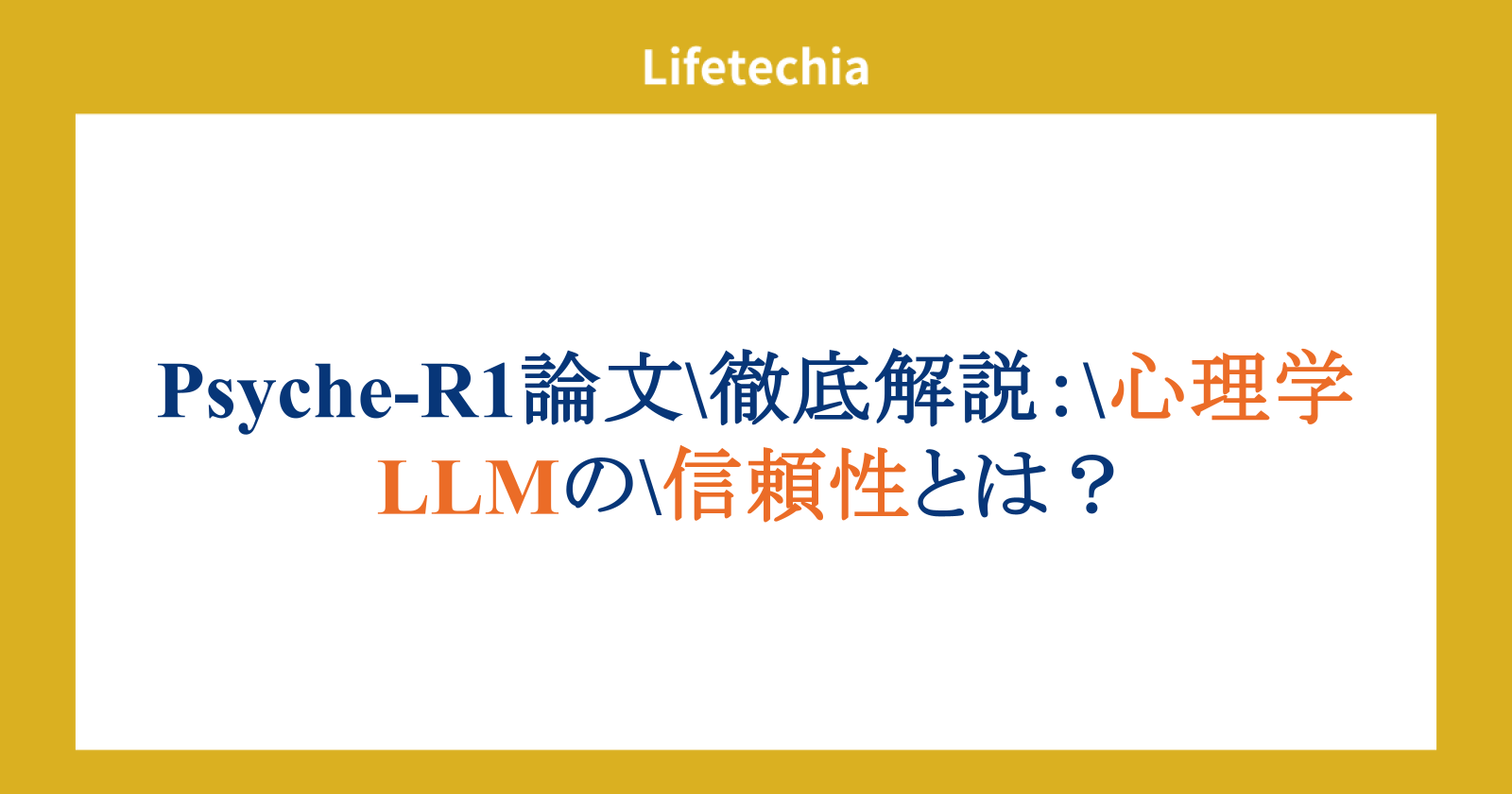 Lifetechia

Psyche-R1論文\徹底解説：\心理学LLMの\信頼性とは？